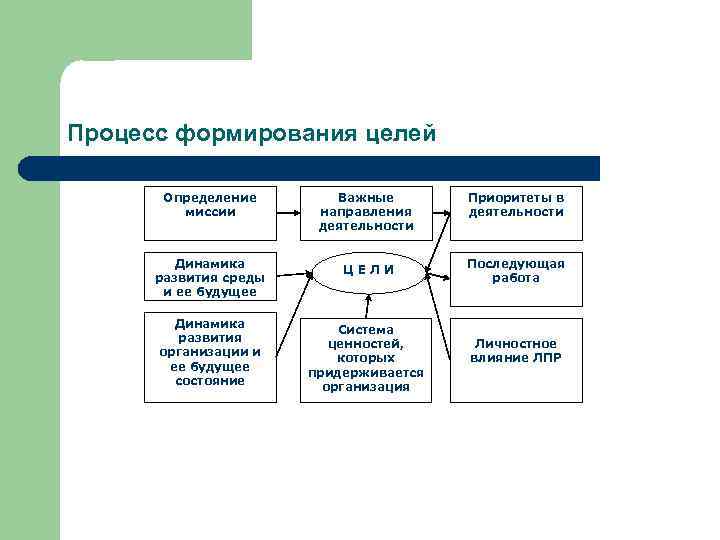 Процесс формирования целей

Определение миссии

Важные направления деятельности

Приоритеты в деятельности

Динамика развития среды и ее будущее

Ц Е Л И

Последующая работа

Динамика развития организации и ее будущее состояние

Система ценностей, которых придерживается организация

Личностное влияние ЛПР